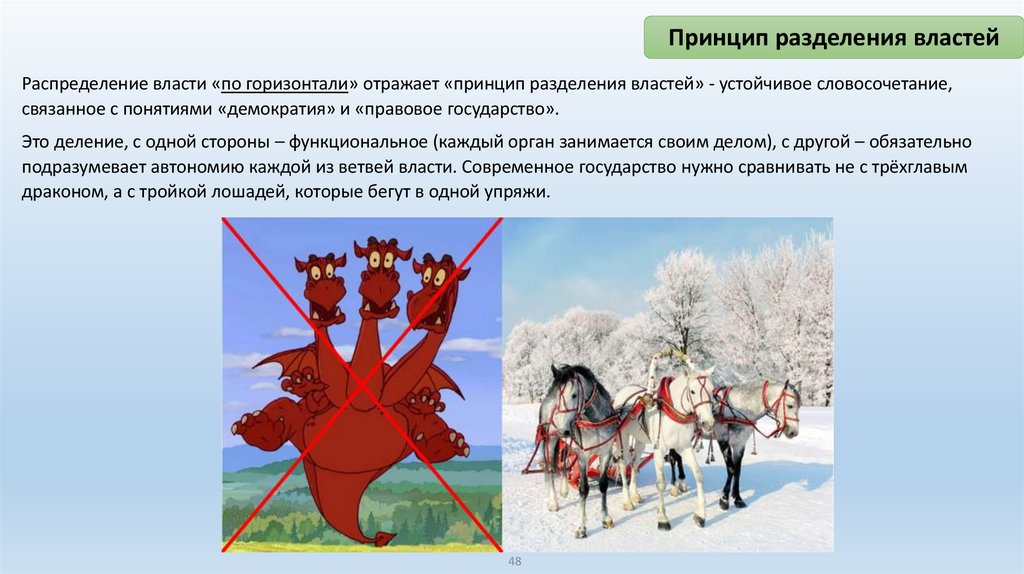 Принцип разделения властей

Распределение власти «по горизонтали» отражает «принцип разделения властей» - устойчивое словосочетание, связанное с понятиями «демократия» и «правовое государство».

Это деление, с одной стороны – функциональное (каждый орган занимается своим делом), с другой – обязательно подразумевает автономию каждой из ветвей власти. Современное государство нужно сравнивать не с трёхглавым драконом, а с тройкой лошадей, которые бегут в одной упряжи.

48